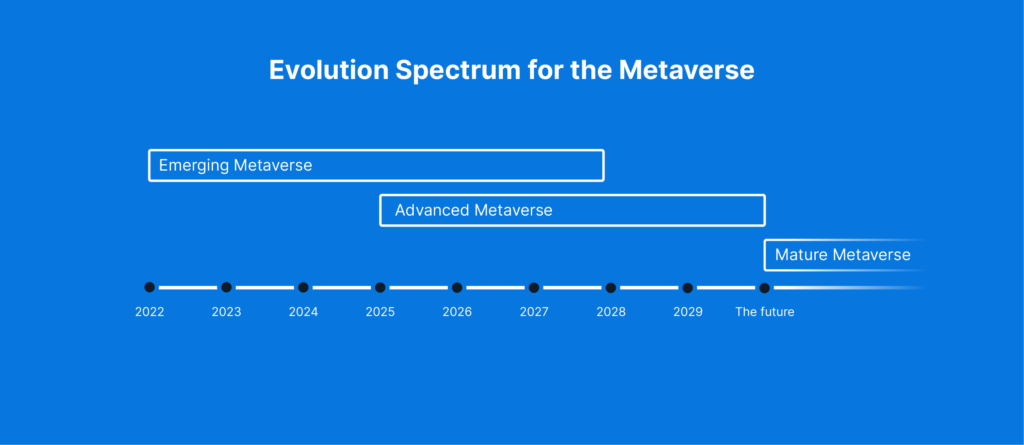 Evolution Spectrum for the Metaverse

Emerging Metaverse

Advanced Metaverse

Mature Metaverse

2022 2023 2024 2025 2026 2027 2028 2029 The future